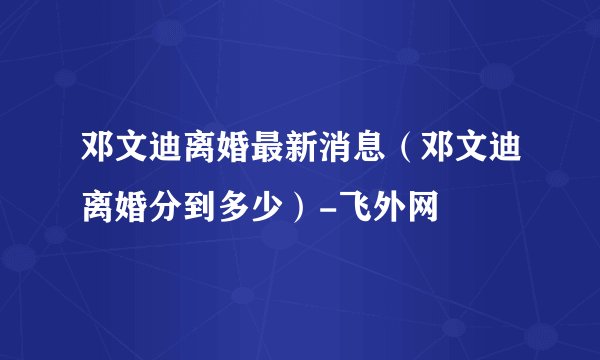 邓文迪离婚最新消息（邓文迪离婚分到多少）-飞外网